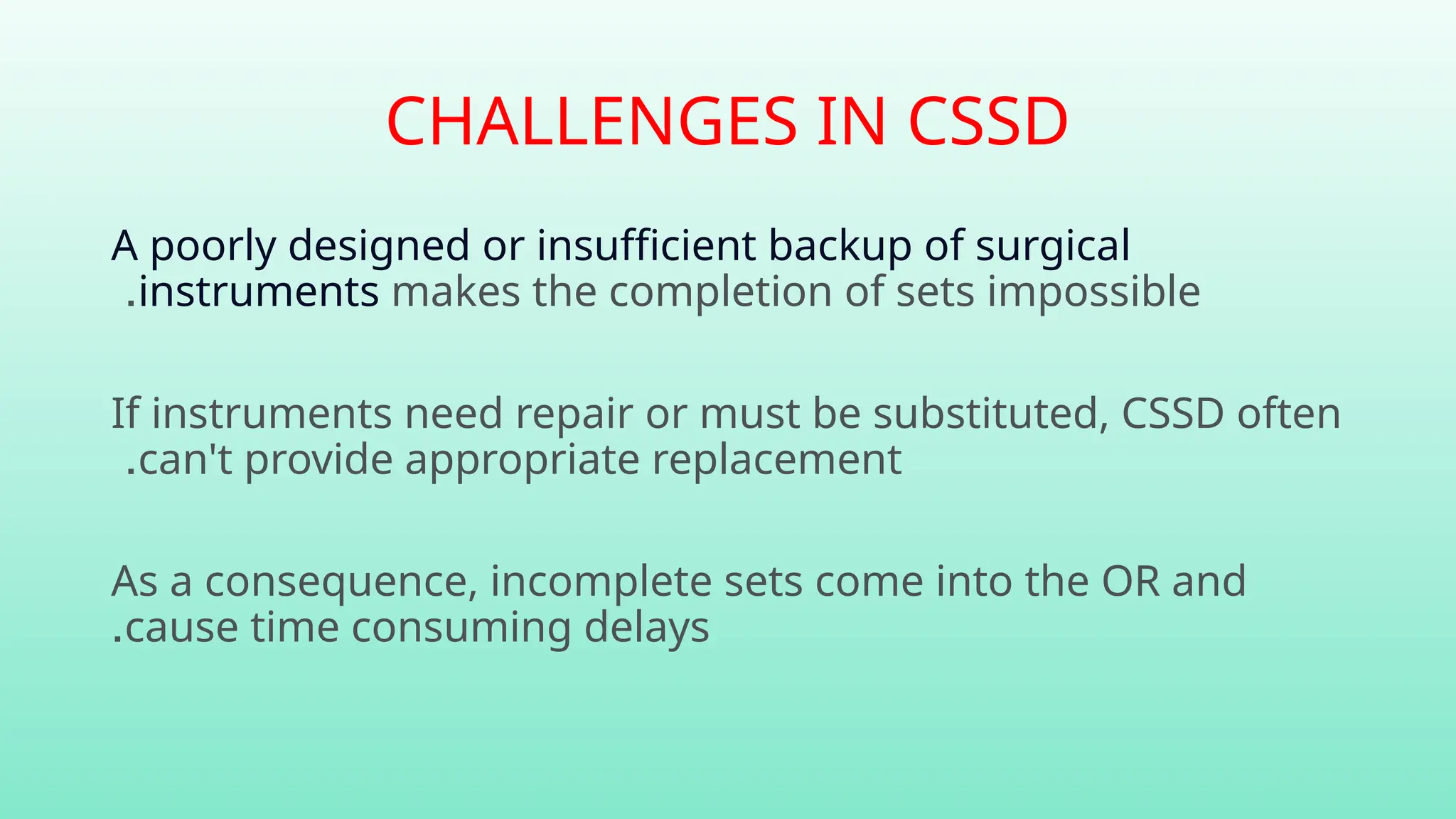 CHALLENGES IN CSSD

A poorly designed or insufficient backup of surgical .instruments makes the completion of sets impossible

If instruments need repair or must be substituted, CSSD often .can't provide appropriate replacement

As a consequence, incomplete sets come into the OR and .cause time consuming delays